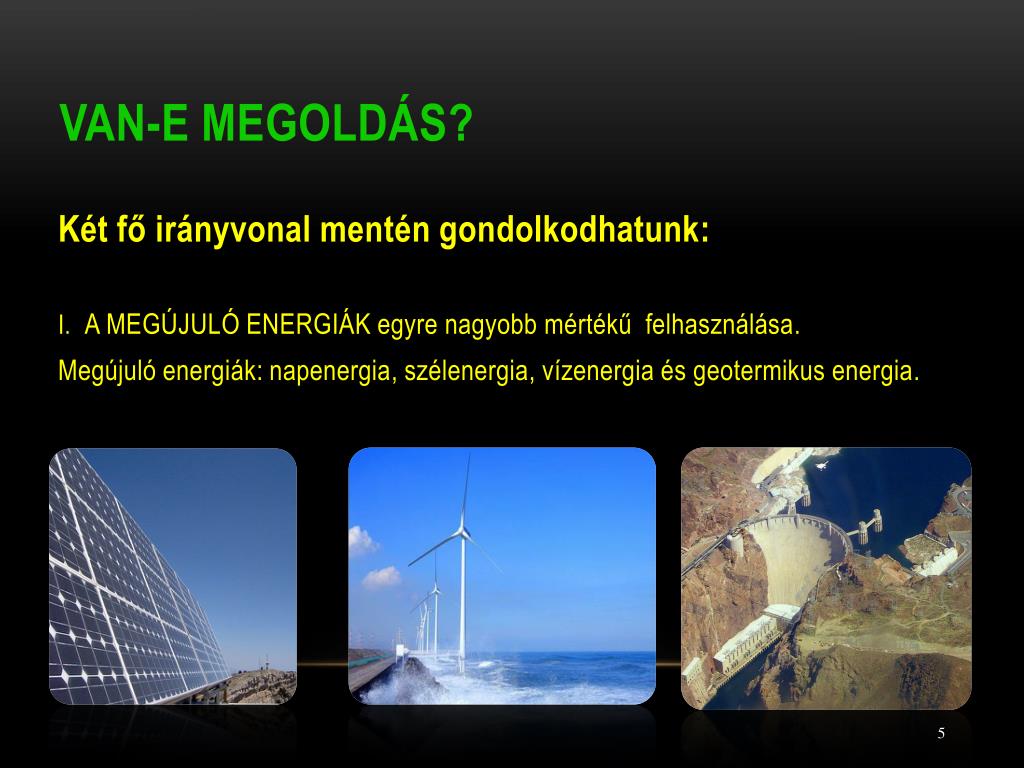 VAN-E MEGOLDÁS?

Két fő irányvonal mentén gondolkodhatunk:

I. A MEGÚJULÓ ENERGIÁK egyre nagyobb mértékű felhasználása.

Megújuló energiák: napenergia, szélenergia, vízenergia és geotermikus energia.

5